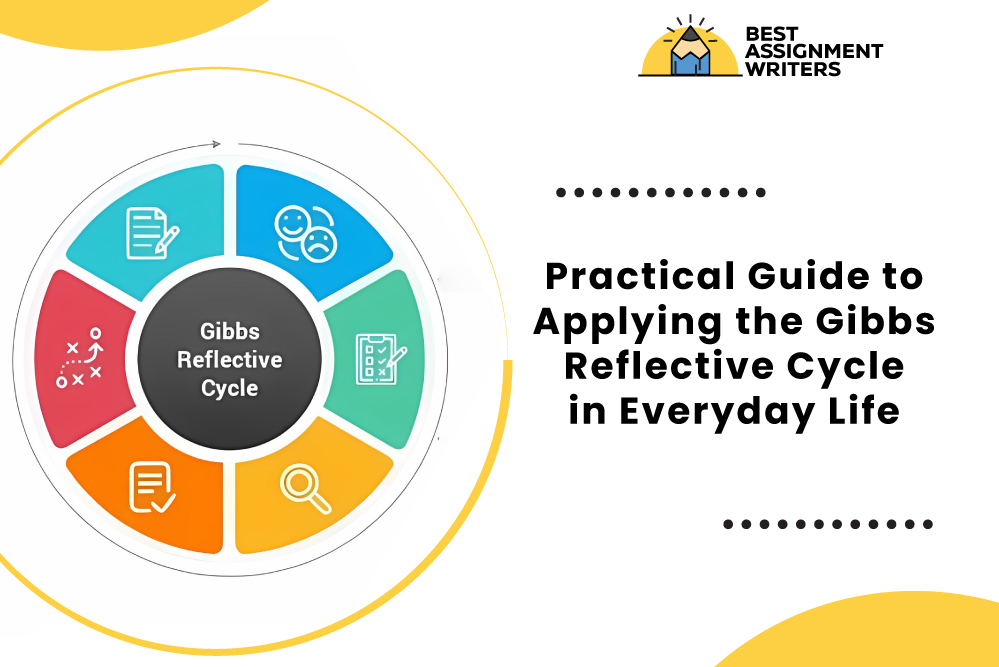 BEST ASSIGNMENT WRITERS

Gibbs Reflective Cycle

Practical Guide to Applying the Gibbs Reflective Cycle in Everyday Life